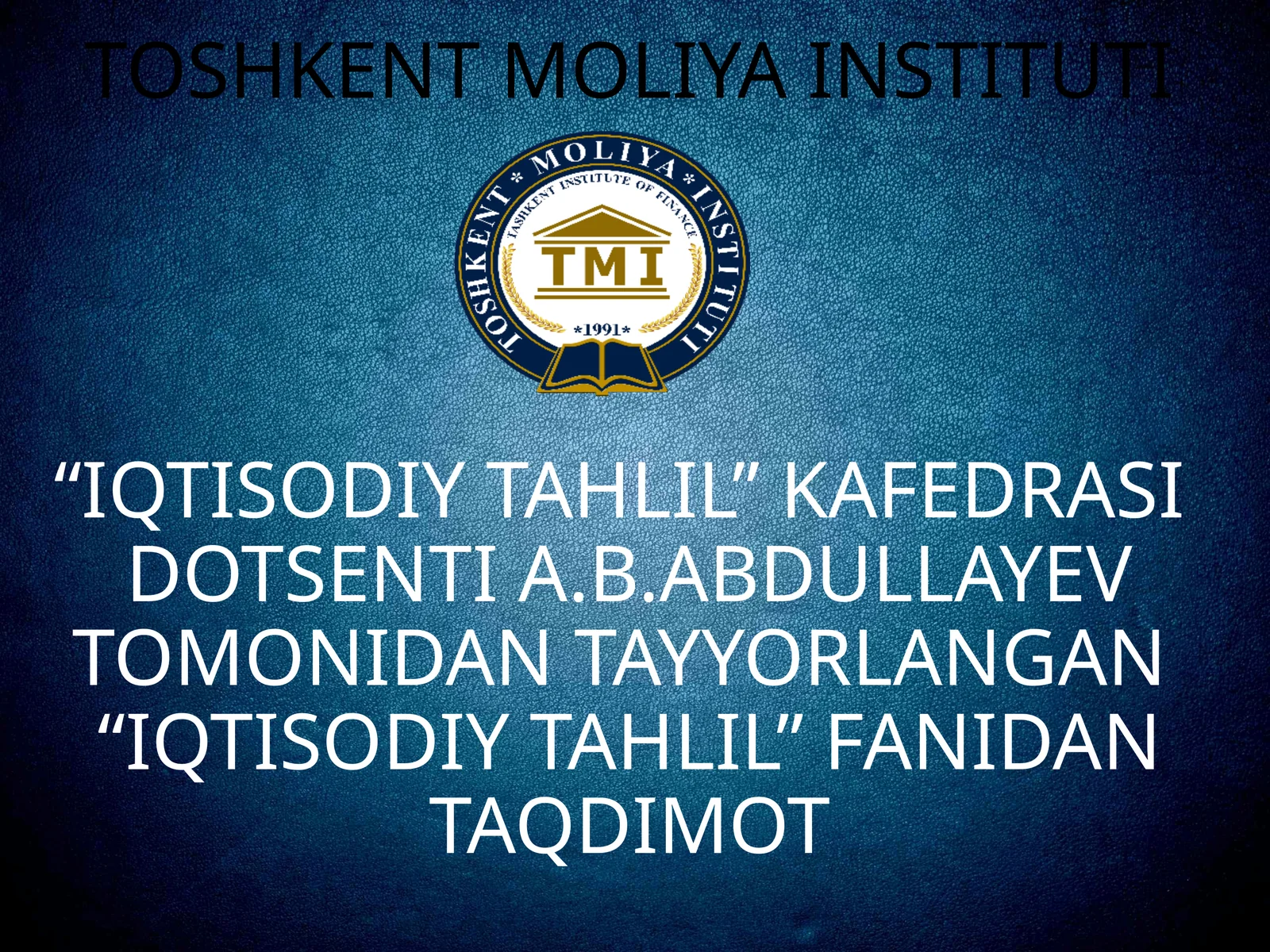 TOSHKENT MOLIYA INSTITUTI

TOSHKENT * MOLIYA * INSTITUTI
TASHKENT INSTITUTE OF FINANCE
TMI
*1991*

“IQTISODIY TAHLIL” KAFEDRASI DOTSENTI A.B.ABDULLAYEV TOMONIDAN TAYYORLANGAN “IQTISODIY TAHLIL” FANIDAN TAQDIMOT